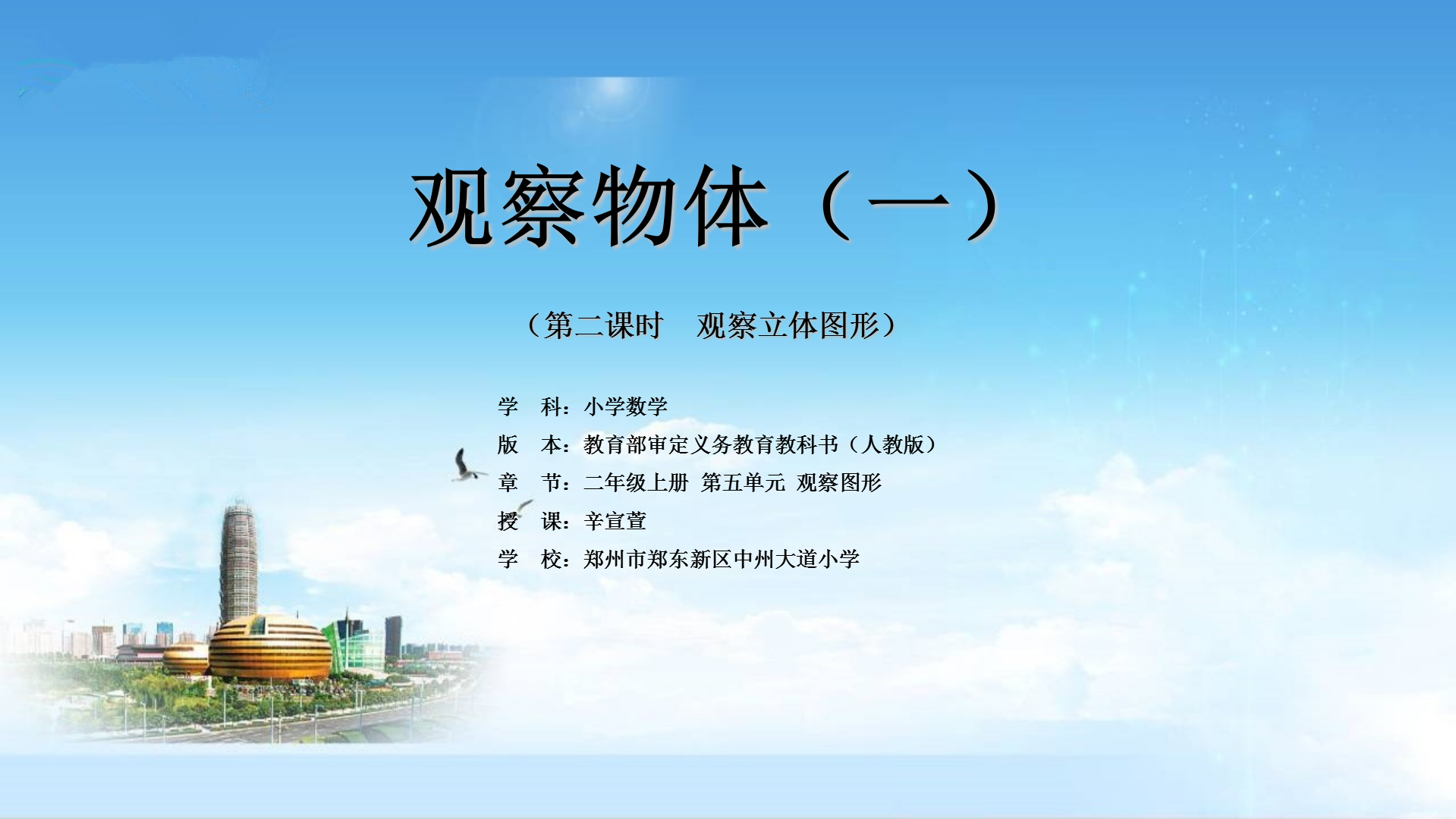 观察物体（一）

（第二课时　观察立体图形）

学　科：小学数学
版　本：教育部审定义务教育教科书（人教版）
章　节：二年级上册　第五单元　观察图形
授　课：辛宣萱
学　校：郑州市郑东新区中州大道小学